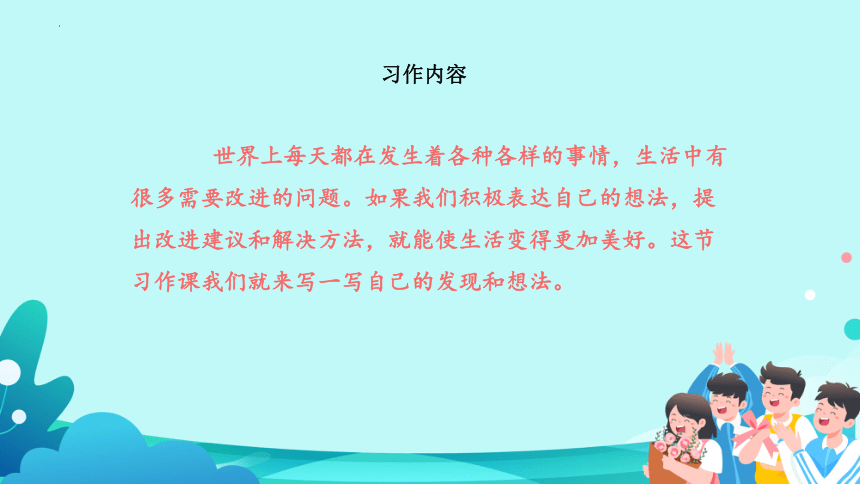 习作内容

世界上每天都在发生着各种各样的事情，生活中有很多需要改进的问题。如果我们积极表达自己的想法，提出改进建议和解决方法，就能使生活变得更加美好。这节习作课我们就来写一写自己的发现和想法。